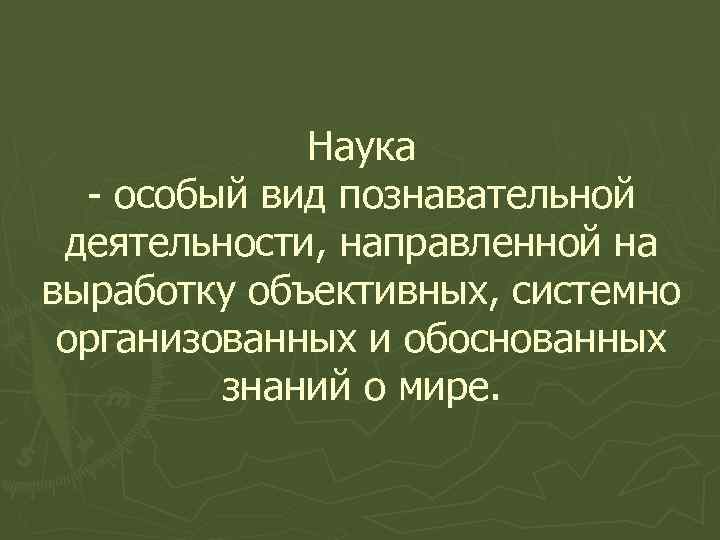 Наука
- особый вид познавательной деятельности, направленной на выработку объективных, системно организованных и обоснованных знаний о мире.